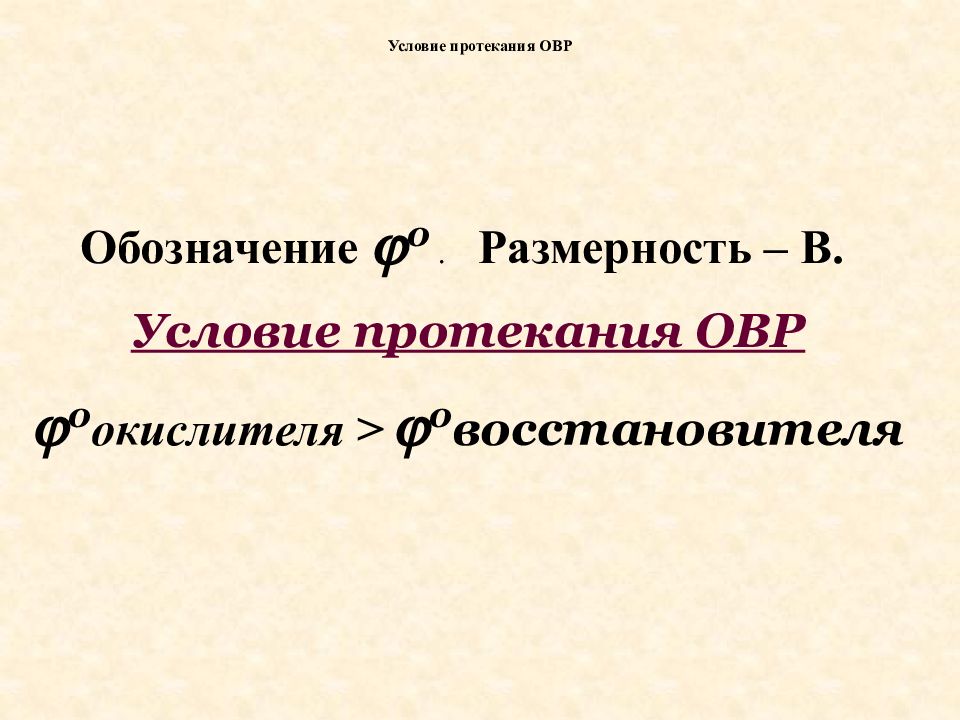 Условие протекания ОВР

Обозначение $\varphi^o$ . Размерность – В.

Условие протекания ОВР

$\varphi^o$окислителя > $\varphi^o$восстановителя